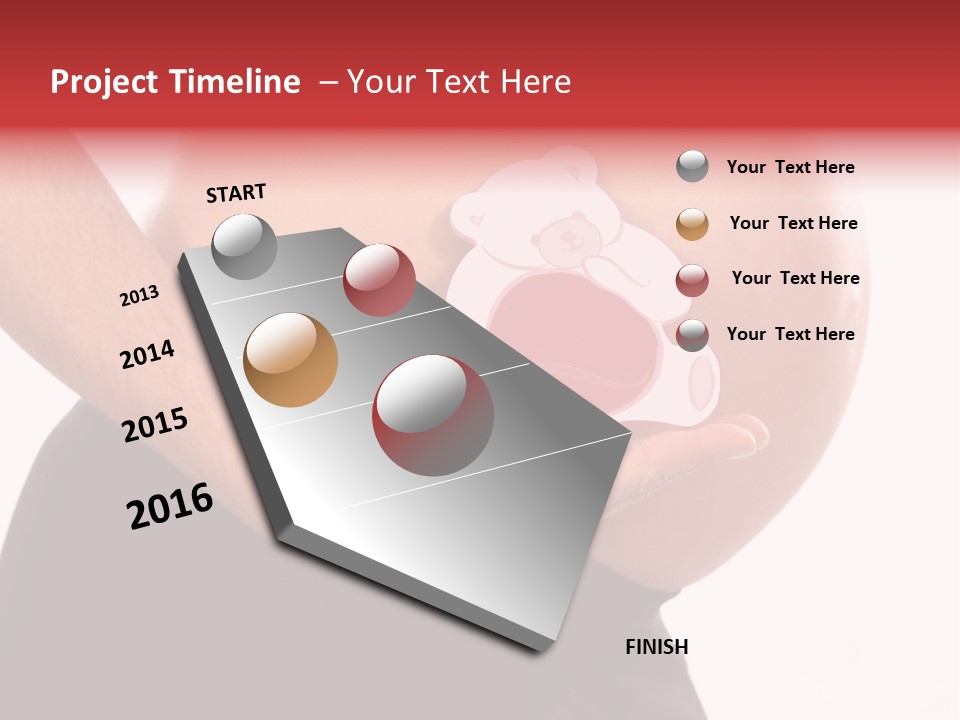 Project Timeline – Your Text Here

START

2013

2014

2015

2016

FINISH

Your Text Here

Your Text Here

Your Text Here

Your Text Here